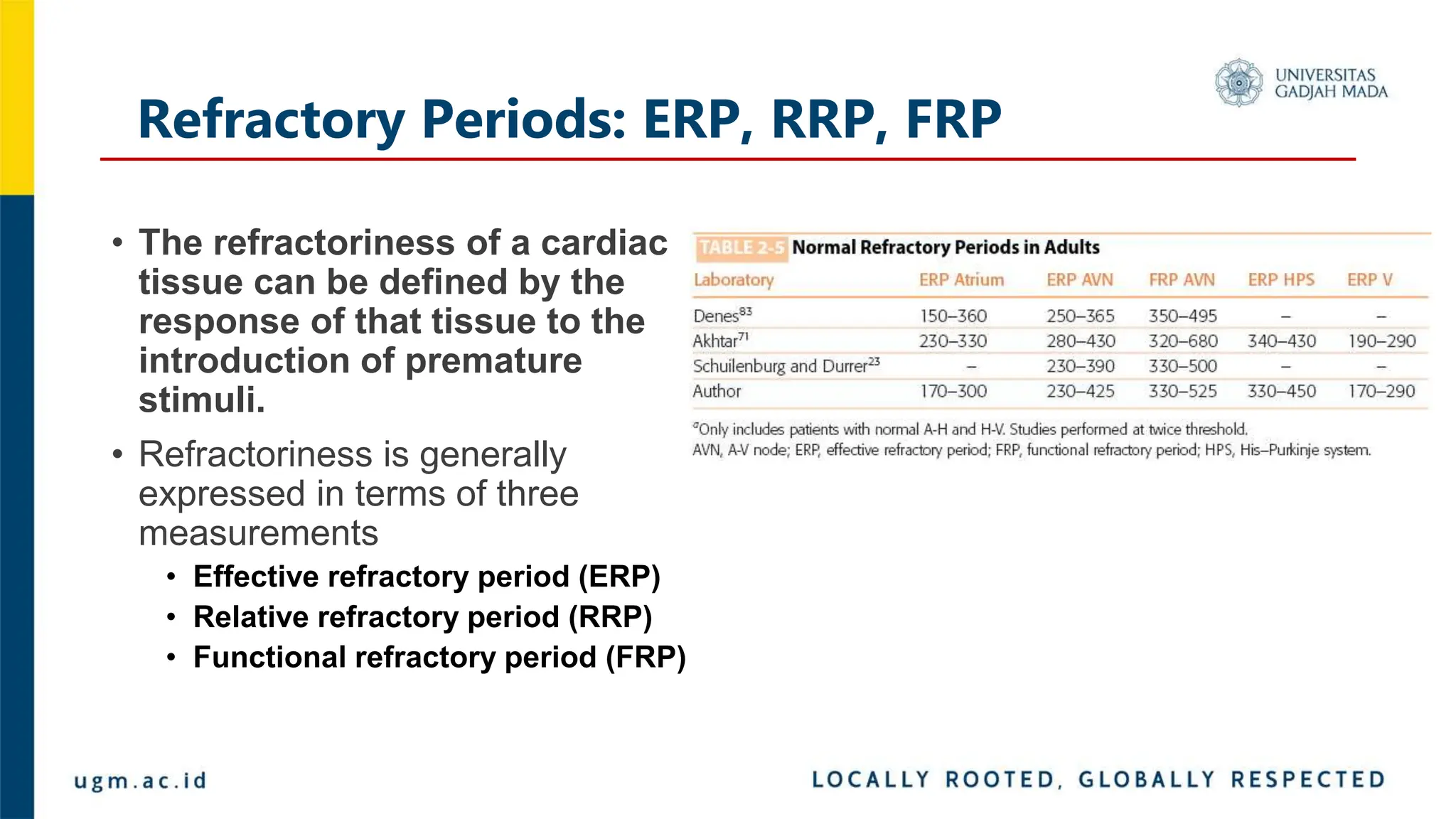 UNIVERSITAS GADJAH MADA

Refractory Periods: ERP, RRP, FRP

• The refractoriness of a cardiac tissue can be defined by the response of that tissue to the introduction of premature stimuli.

• Refractoriness is generally expressed in terms of three measurements
  • Effective refractory period (ERP)
  • Relative refractory period (RRP)
  • Functional refractory period (FRP)

TABLE 2-5 Normal Refractory Periods in Adults

| Laboratory | ERP Atrium | ERP AVN | FRP AVN | ERP HPS | ERP V |
|---|---|---|---|---|---|
| Denes$^{83}$ | 150–360 | 250–365 | 350–495 | – | – |
| Akhtar$^{71}$ | 230–330 | 280–430 | 320–680 | 340–430 | 190–290 |
| Schuilenburg and Durrer$^{23}$ | – | 230–390 | 330–500 | – | – |
| Author | 170–300 | 230–425 | 330–525 | 330–450 | 170–290 |

$^{a}$Only includes patients with normal A-H and H-V. Studies performed at twice threshold.
AVN, A-V node; ERP, effective refractory period; FRP, functional refractory period; HPS, His–Purkinje system.

ugm.ac.id

LOCALLY ROOTED, GLOBALLY RESPECTED